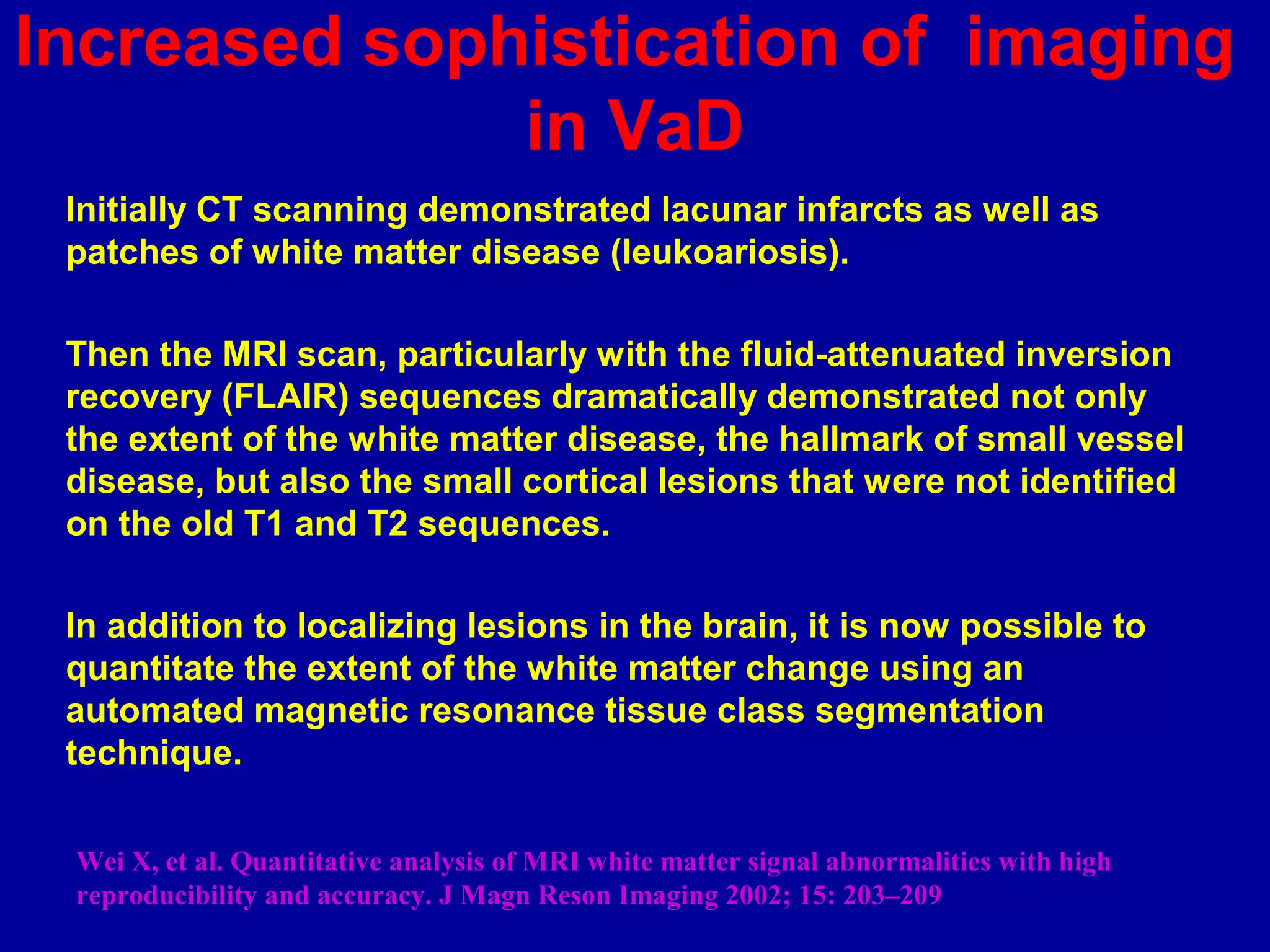 Increased sophistication of imaging in VaD

Initially CT scanning demonstrated lacunar infarcts as well as patches of white matter disease (leukoariosis).

Then the MRI scan, particularly with the fluid-attenuated inversion recovery (FLAIR) sequences dramatically demonstrated not only the extent of the white matter disease, the hallmark of small vessel disease, but also the small cortical lesions that were not identified on the old T1 and T2 sequences.

In addition to localizing lesions in the brain, it is now possible to quantitate the extent of the white matter change using an automated magnetic resonance tissue class segmentation technique.

Wei X, et al. Quantitative analysis of MRI white matter signal abnormalities with high reproducibility and accuracy. J Magn Reson Imaging 2002; 15: 203–209